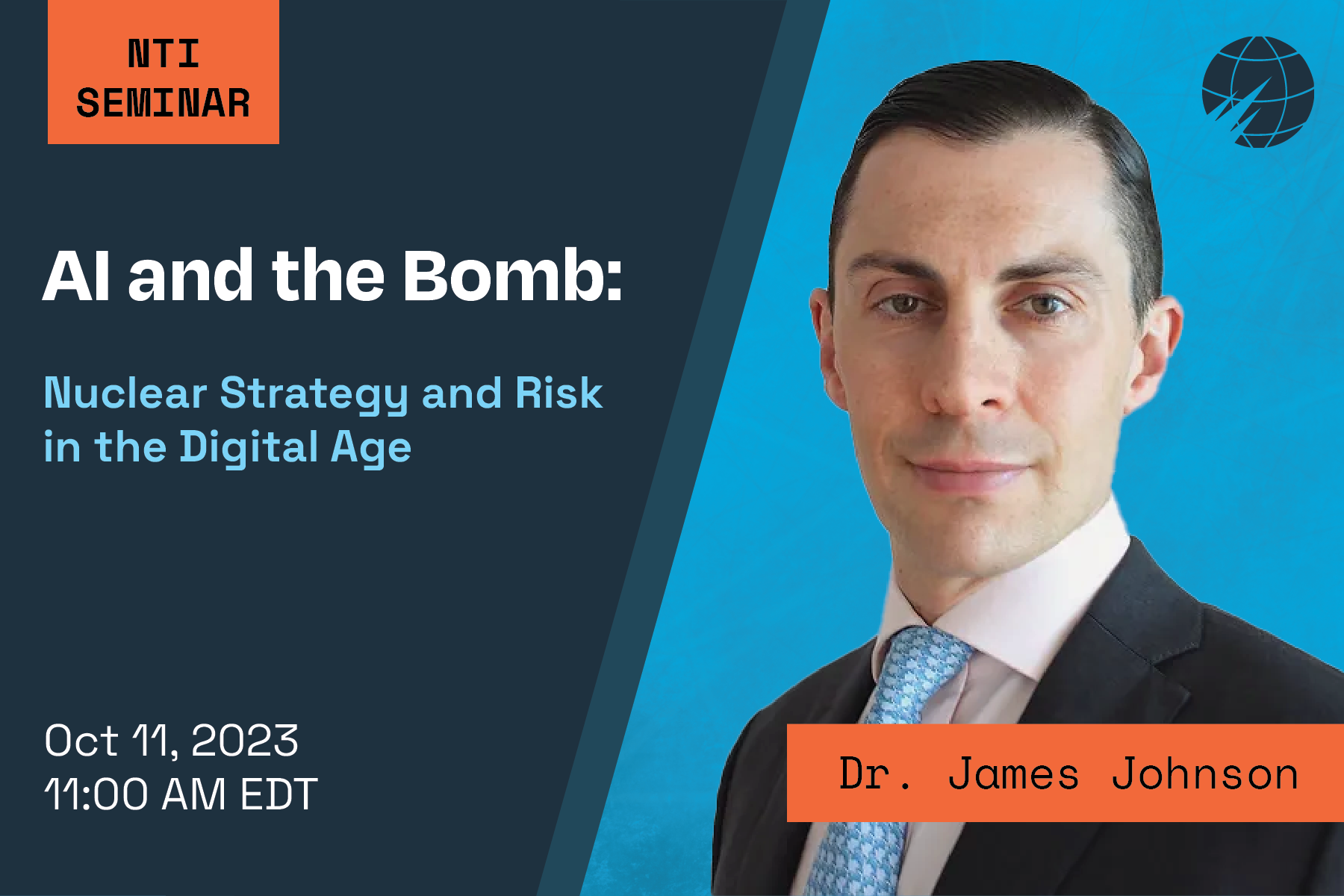 NTI SEMINAR

AI and the Bomb:

Nuclear Strategy and Risk in the Digital Age

Oct 11, 2023
11:00 AM EDT

Dr. James Johnson